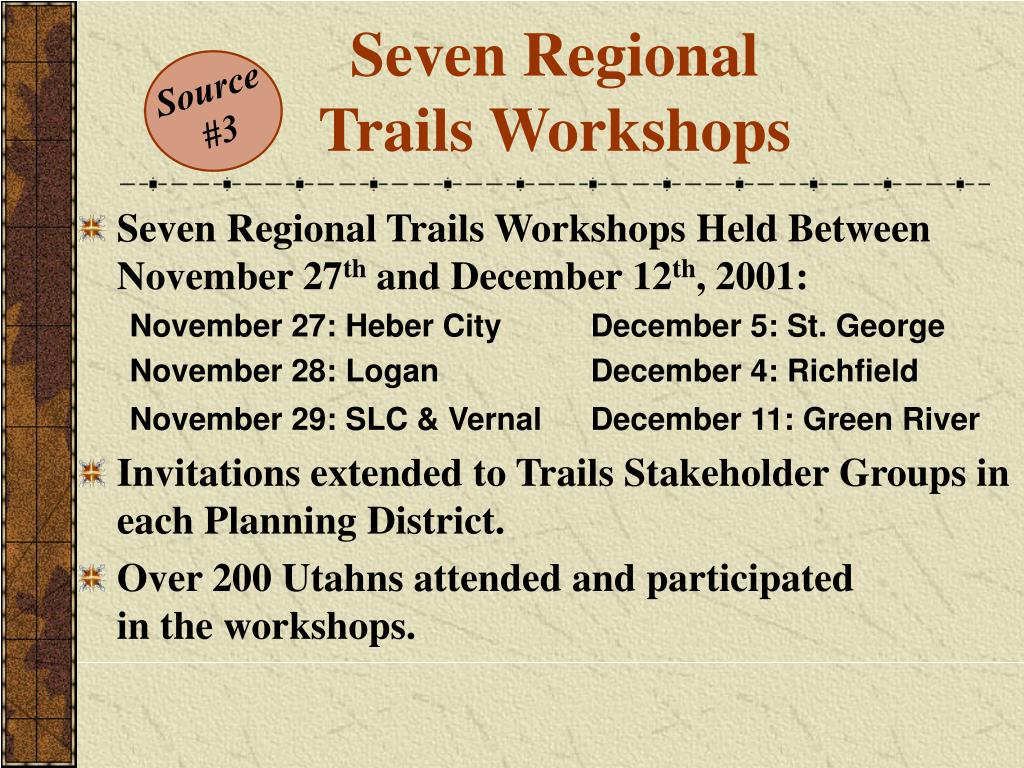 Source #3

Seven Regional Trails Workshops

Seven Regional Trails Workshops Held Between November 27$^{th}$ and December 12$^{th}$, 2001:

November 27: Heber City
November 28: Logan
November 29: SLC & Vernal

December 5: St. George
December 4: Richfield
December 11: Green River

Invitations extended to Trails Stakeholder Groups in each Planning District.

Over 200 Utahns attended and participated in the workshops.